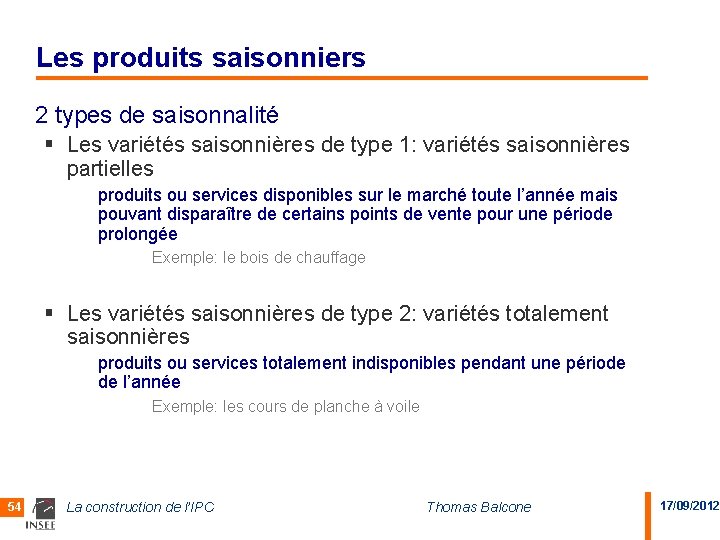 Les produits saisonniers

2 types de saisonnalité

▪ Les variétés saisonnières de type 1: variétés saisonnières partielles

produits ou services disponibles sur le marché toute l'année mais pouvant disparaître de certains points de vente pour une période prolongée

Exemple: le bois de chauffage

▪ Les variétés saisonnières de type 2: variétés totalement saisonnières

produits ou services totalement indisponibles pendant une période de l'année

Exemple: les cours de planche à voile

54 INSEE La construction de l'IPC Thomas Balcone 17/09/2012